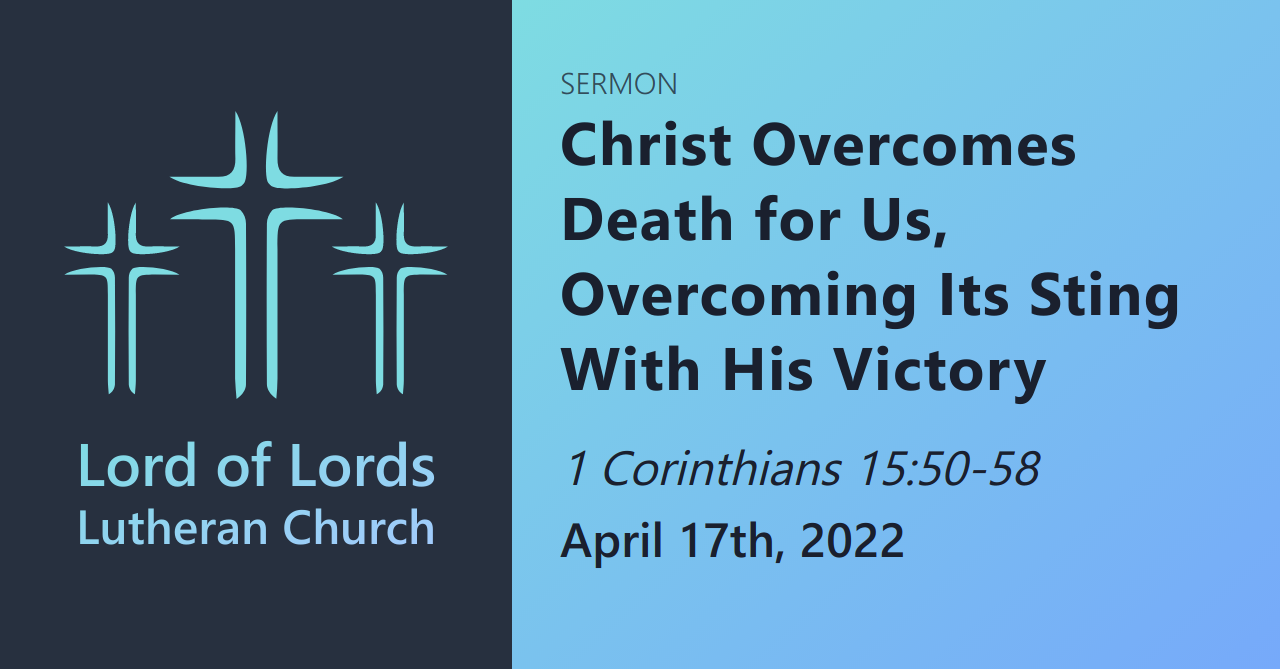 Lord of Lords
Lutheran Church

SERMON

Christ Overcomes Death for Us, Overcoming Its Sting With His Victory

1 Corinthians 15:50-58

April 17th, 2022